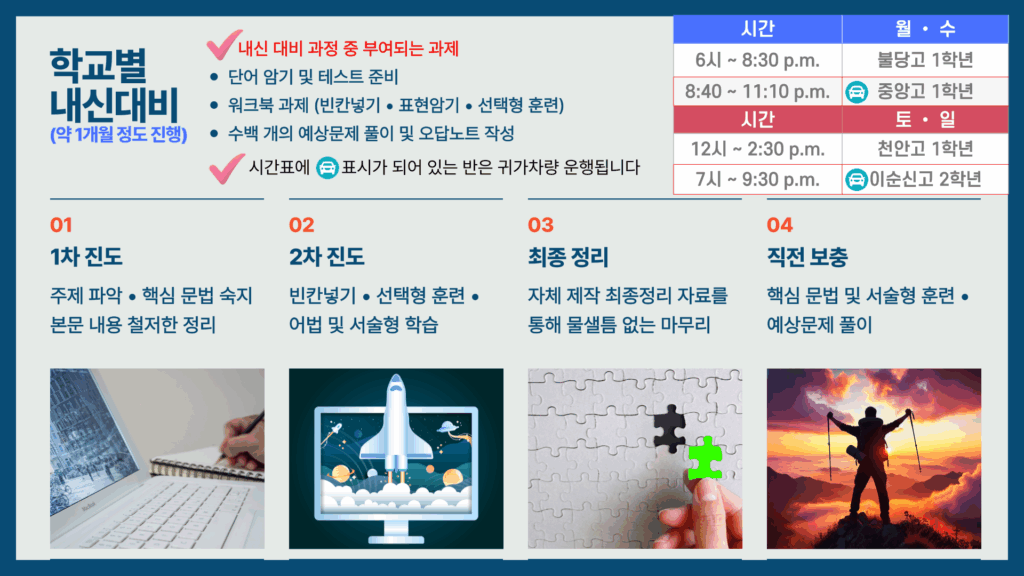 학교별
내신대비
(약 1개월 정도 진행)

내신 대비 과정 중 부여되는 과제
• 단어 암기 및 테스트 준비
• 워크북 과제 (빈칸넣기 • 표현암기 • 선택형 훈련)
• 수백 개의 예상문제 풀이 및 오답노트 작성
시간표에 표시가 되어 있는 반은 귀가차량 운행됩니다

| 시간 | 월 • 수 |
|---|---|
| 6시 ~ 8:30 p.m. | 불당고 1학년 |
| 8:40 ~ 11:10 p.m. | 중앙고 1학년 |
| 시간 | 토 • 일 |
| 12시 ~ 2:30 p.m. | 천안고 1학년 |
| 7시 ~ 9:30 p.m. | 이순신고 2학년 |

01
1차 진도
주제 파악 • 핵심 문법 숙지 본문 내용 철저한 정리

02
2차 진도
빈칸넣기 • 선택형 훈련 • 어법 및 서술형 학습

03
최종 정리
자체 제작 최종정리 자료를 통해 물샐틈 없는 마무리

04
직전 보충
핵심 문법 및 서술형 훈련 • 예상문제 풀이